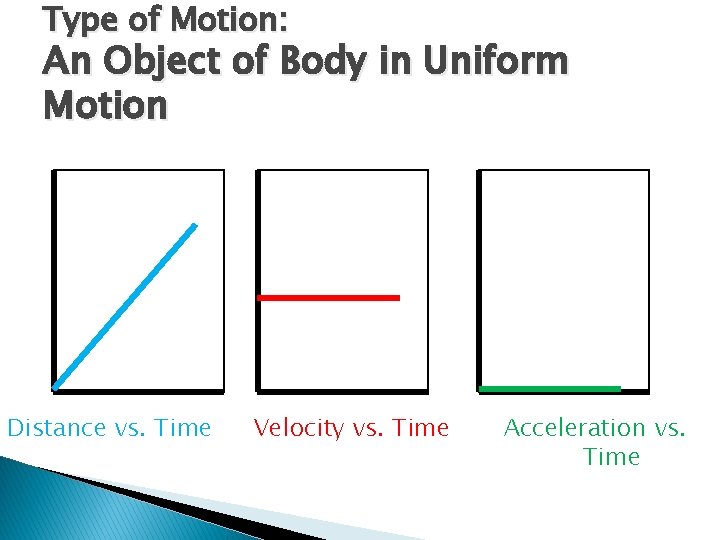 Type of Motion:
An Object of Body in Uniform Motion

Distance vs. Time

Velocity vs. Time

Acceleration vs. Time